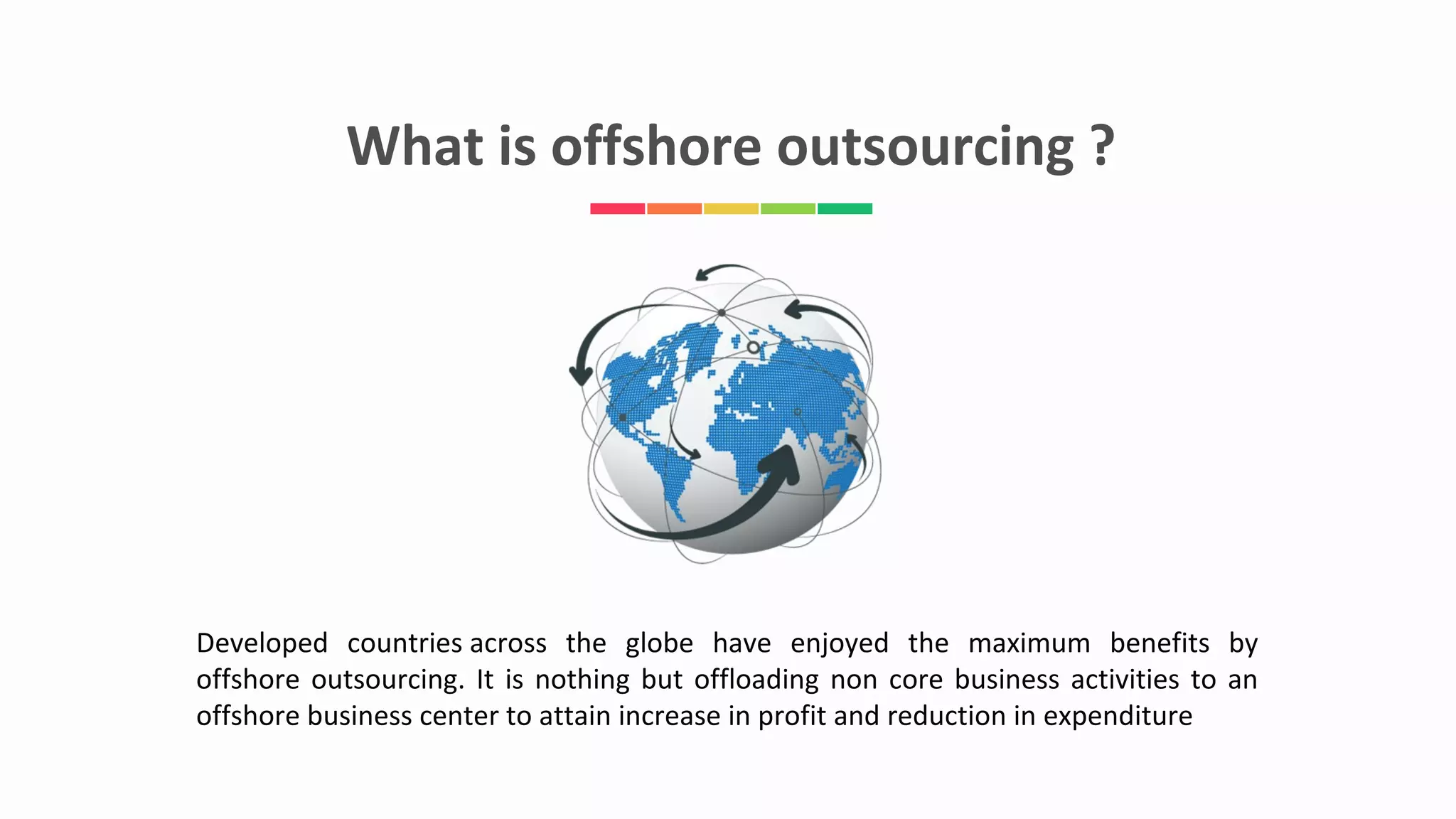 What is offshore outsourcing ?

Developed countries across the globe have enjoyed the maximum benefits by offshore outsourcing. It is nothing but offloading non core business activities to an offshore business center to attain increase in profit and reduction in expenditure